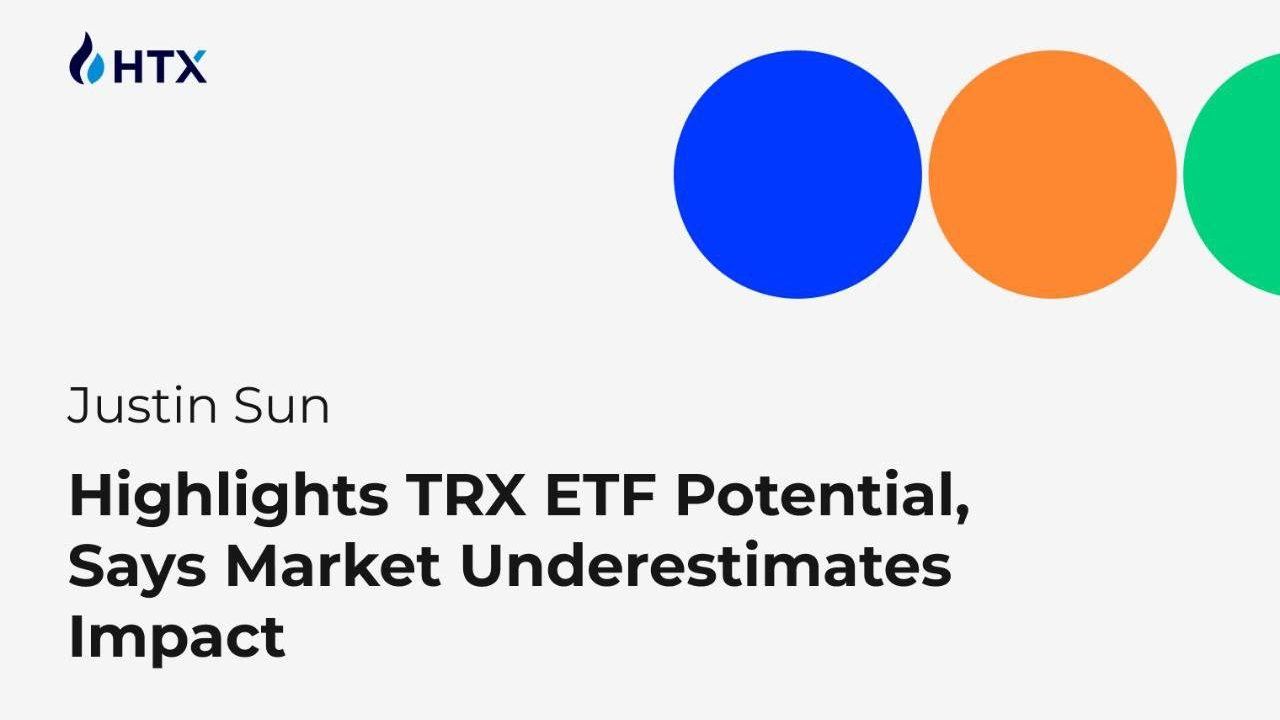 HTX

Justin Sun

Highlights TRX ETF Potential, Says Market Underestimates Impact